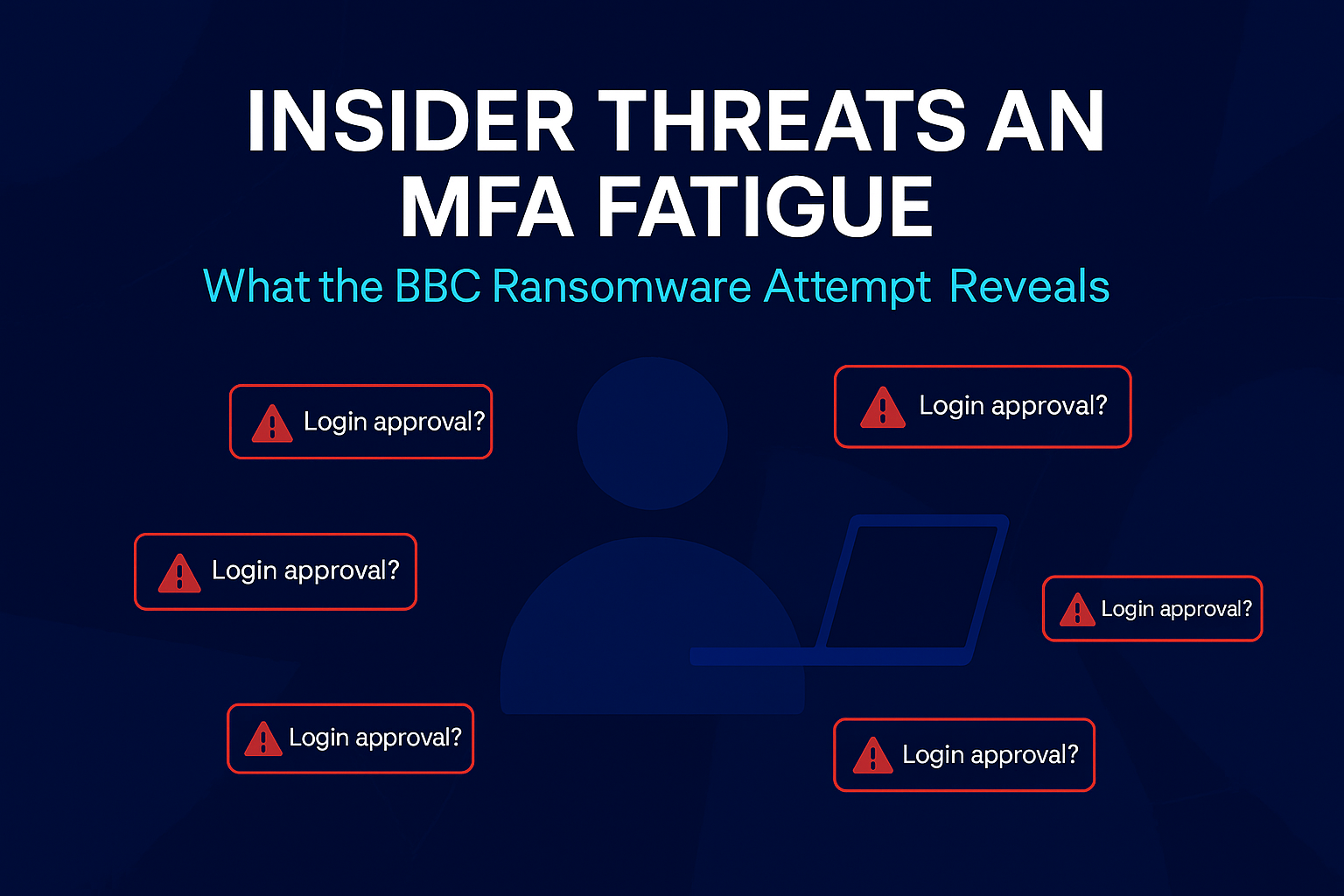 INSIDER THREATS AN MFA FATIGUE

What the BBC Ransomware Attempt Reveals

Login approval?

Login approval?

Login approval?

Login approval?

Login approval?

Login approval?